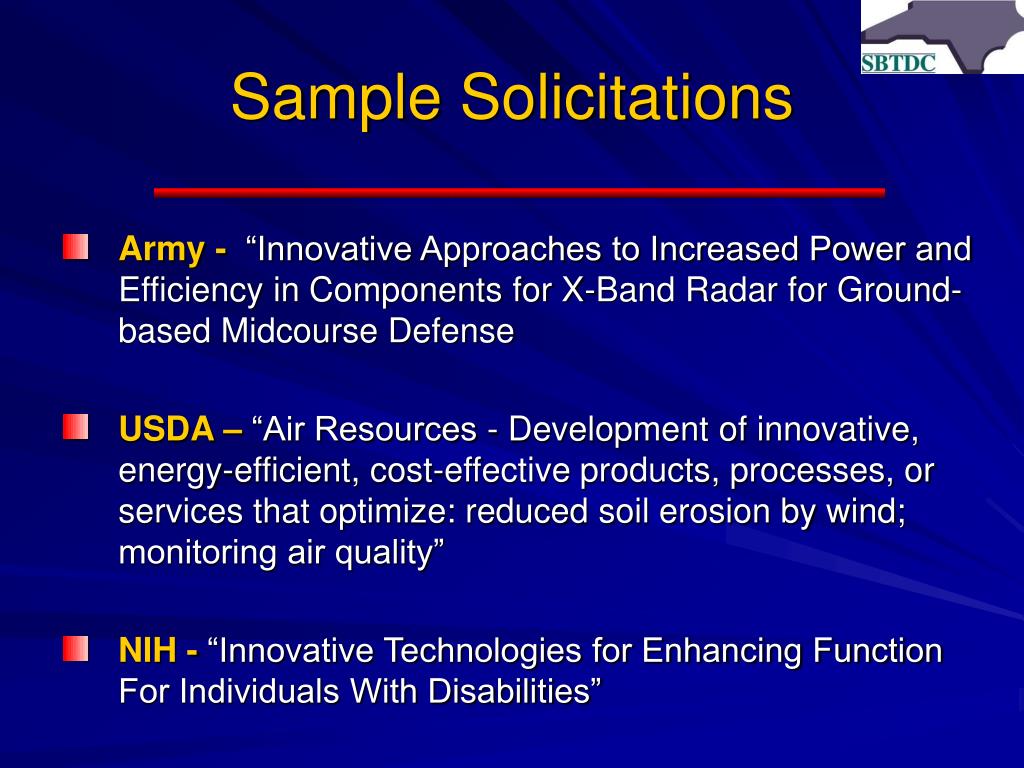 SBTDC

Sample Solicitations

Army - “Innovative Approaches to Increased Power and Efficiency in Components for X-Band Radar for Ground-based Midcourse Defense

USDA – “Air Resources - Development of innovative, energy-efficient, cost-effective products, processes, or services that optimize: reduced soil erosion by wind; monitoring air quality”

NIH - “Innovative Technologies for Enhancing Function For Individuals With Disabilities”